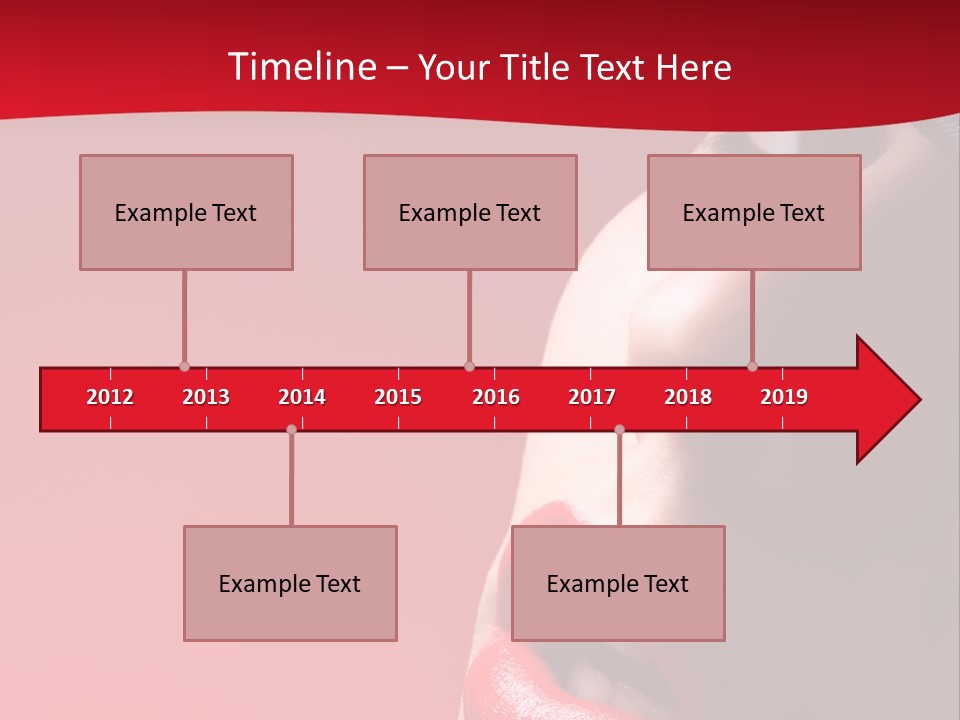 Timeline – Your Title Text Here

Example Text

Example Text

Example Text

2012 2013 2014 2015 2016 2017 2018 2019

Example Text

Example Text